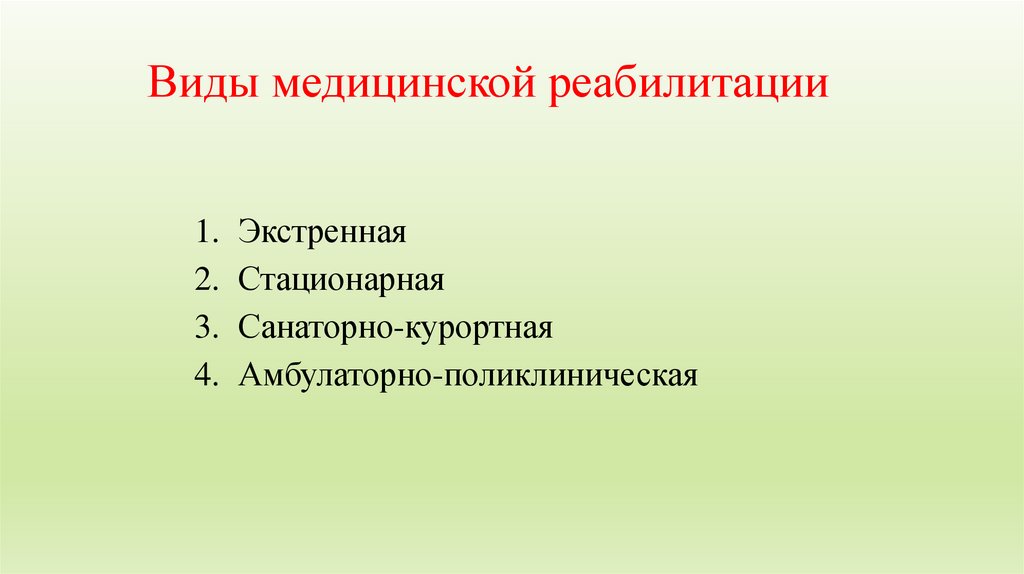 Виды медицинской реабилитации

1. Экстренная
2. Стационарная
3. Санаторно-курортная
4. Амбулаторно-поликлиническая